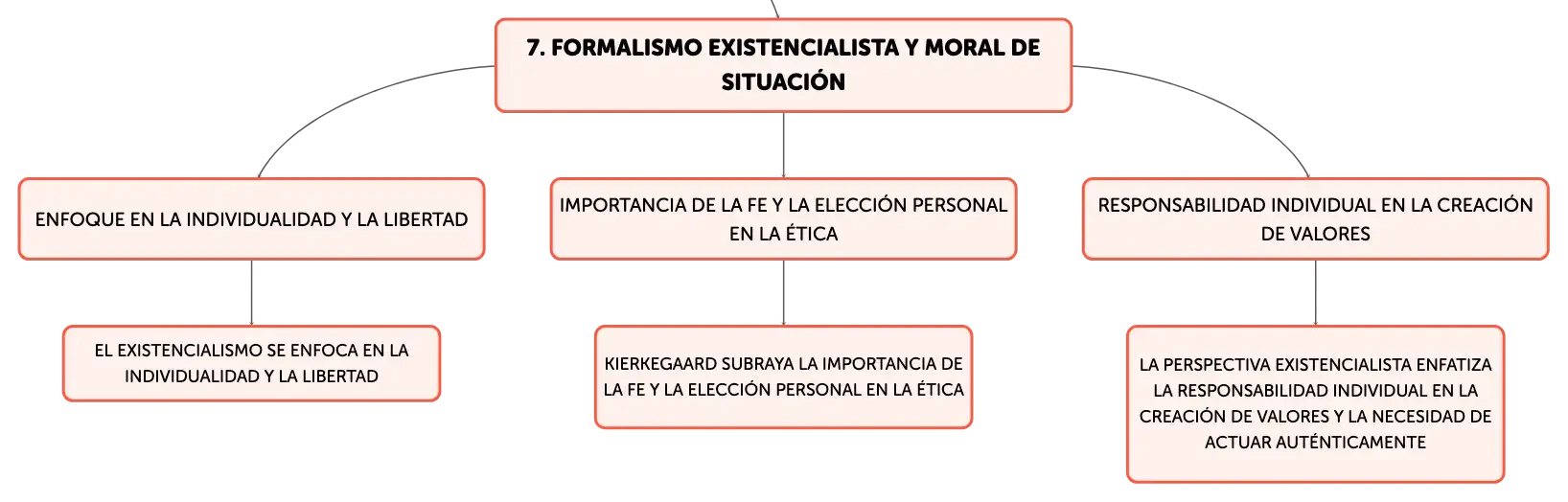 7. FORMALISMO EXISTENCIALISTA Y MORAL DE SITUACIÓN

ENFOQUE EN LA INDIVIDUALIDAD Y LA LIBERTAD

EL EXISTENCIALISMO SE ENFOCA EN LA INDIVIDUALIDAD Y LA LIBERTAD

IMPORTANCIA DE LA FE Y LA ELECCIÓN PERSONAL EN LA ÉTICA

KIERKEGAARD SUBRAYA LA IMPORTANCIA DE LA FE Y LA ELECCIÓN PERSONAL EN LA ÉTICA

RESPONSABILIDAD INDIVIDUAL EN LA CREACIÓN DE VALORES

LA PERSPECTIVA EXISTENCIALISTA ENFATIZA LA RESPONSABILIDAD INDIVIDUAL EN LA CREACIÓN DE VALORES Y LA NECESIDAD DE ACTUAR AUTÉNTICAMENTE